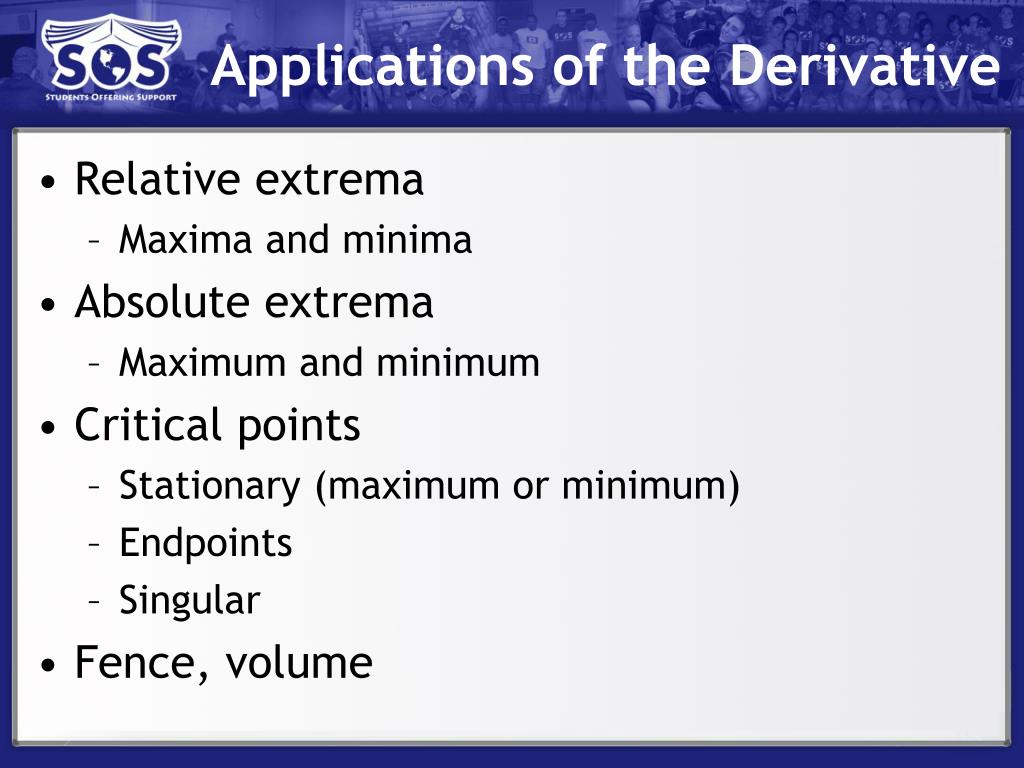 SOS
STUDENTS OFFERING SUPPORT

Applications of the Derivative

• Relative extrema
– Maxima and minima
• Absolute extrema
– Maximum and minimum
• Critical points
– Stationary (maximum or minimum)
– Endpoints
– Singular
• Fence, volume